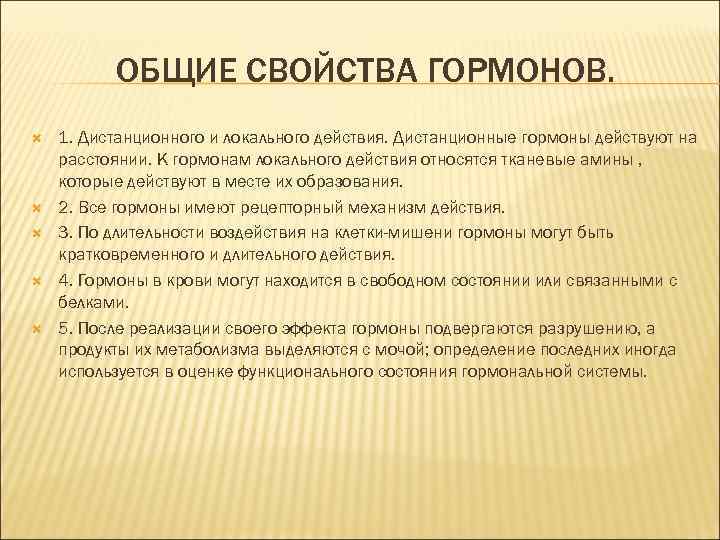 ОБЩИЕ СВОЙСТВА ГОРМОНОВ.

1. Дистанционного и локального действия. Дистанционные гормоны действуют на расстоянии. К гормонам локального действия относятся тканевые амины , которые действуют в месте их образования.

2. Все гормоны имеют рецепторный механизм действия.

3. По длительности воздействия на клетки-мишени гормоны могут быть кратковременного и длительного действия.

4. Гормоны в крови могут находится в свободном состоянии или связанными с белками.

5. После реализации своего эффекта гормоны подвергаются разрушению, а продукты их метаболизма выделяются с мочой; определение последних иногда используется в оценке функционального состояния гормональной системы.